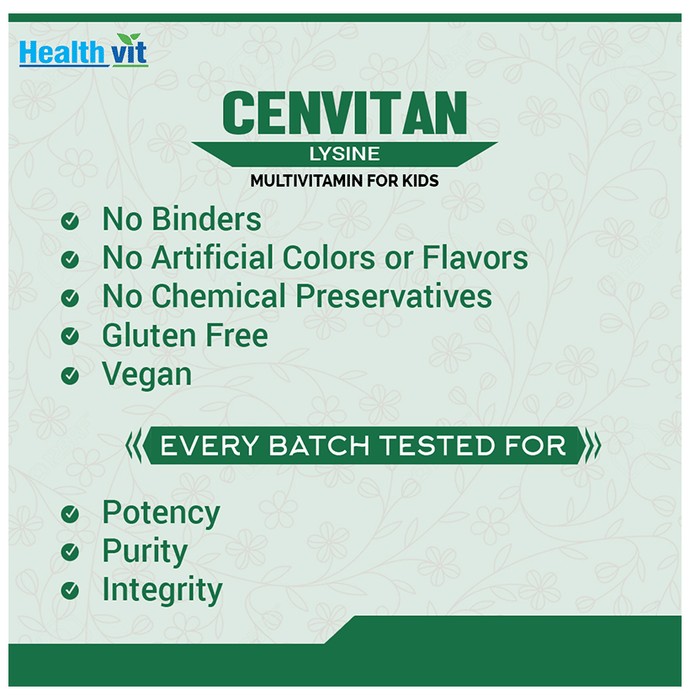 Health vit

CENVITAN
LYSINE
MULTIVITAMIN FOR KIDS

No Binders
No Artificial Colors or Flavors
No Chemical Preservatives
Gluten Free
Vegan

EVERY BATCH TESTED FOR

Potency
Purity
Integrity